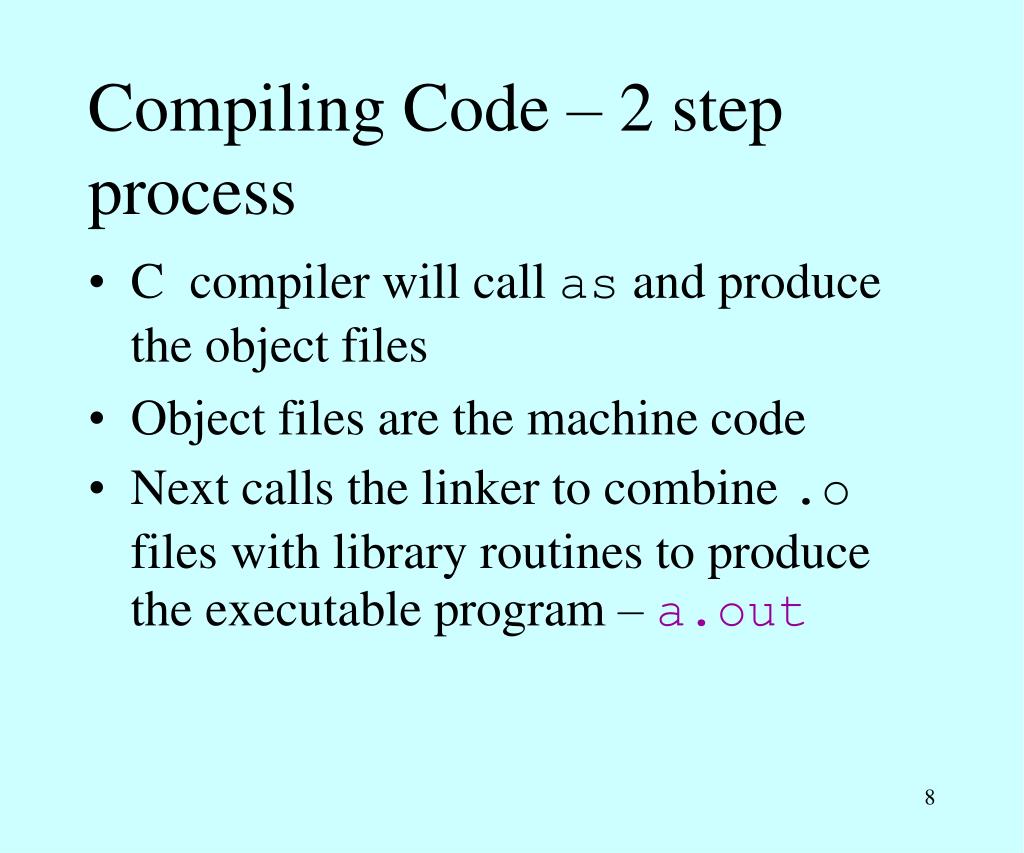 Compiling Code – 2 step process

• C compiler will call as and produce the object files
• Object files are the machine code
• Next calls the linker to combine .o files with library routines to produce the executable program – a.out

8